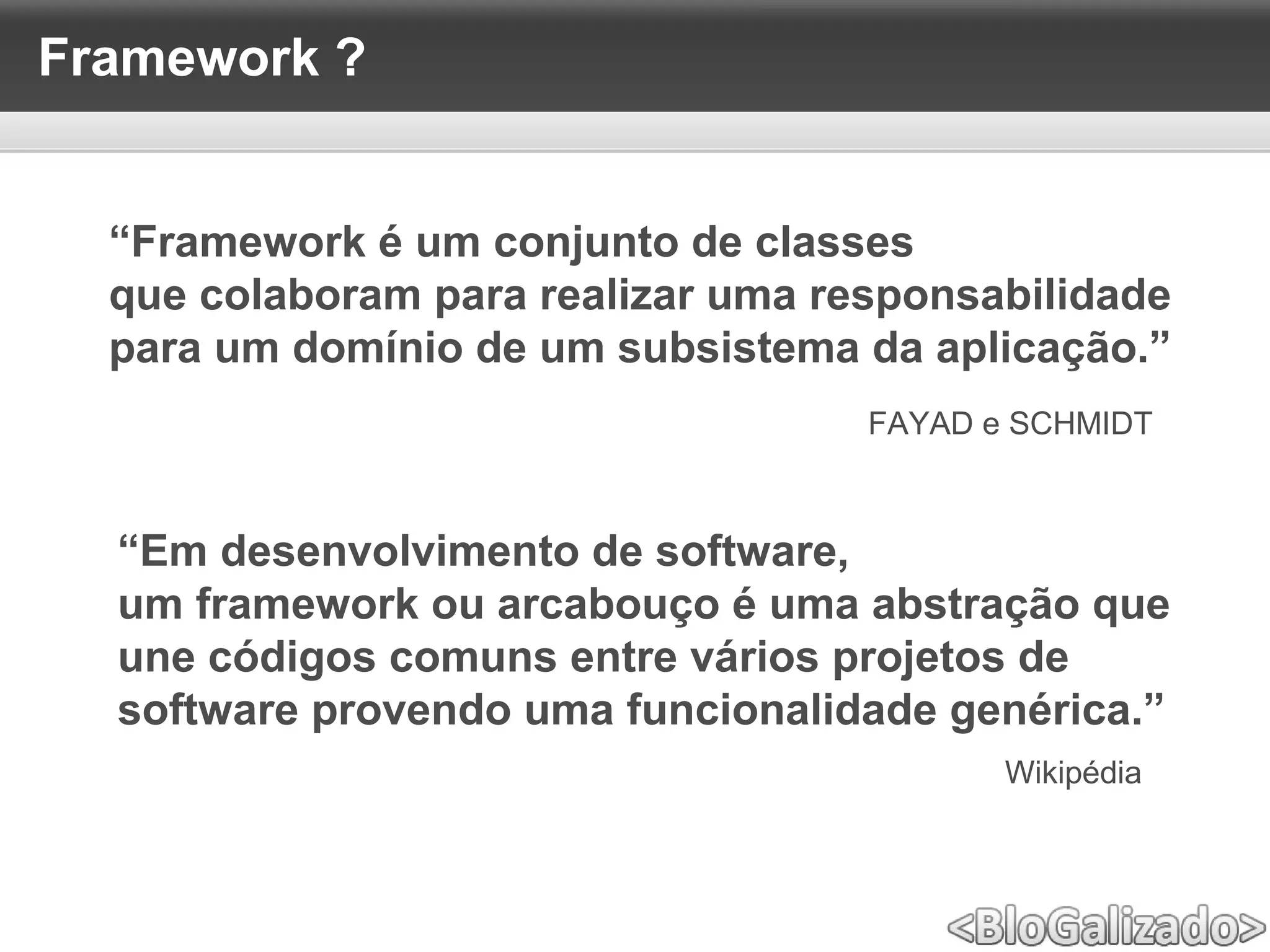 Framework ?

“Framework é um conjunto de classes que colaboram para realizar uma responsabilidade para um domínio de um subsistema da aplicação.”

FAYAD e SCHMIDT

“Em desenvolvimento de software, um framework ou arcabouço é uma abstração que une códigos comuns entre vários projetos de software provendo uma funcionalidade genérica.”

Wikipédia

<BloGalizado>